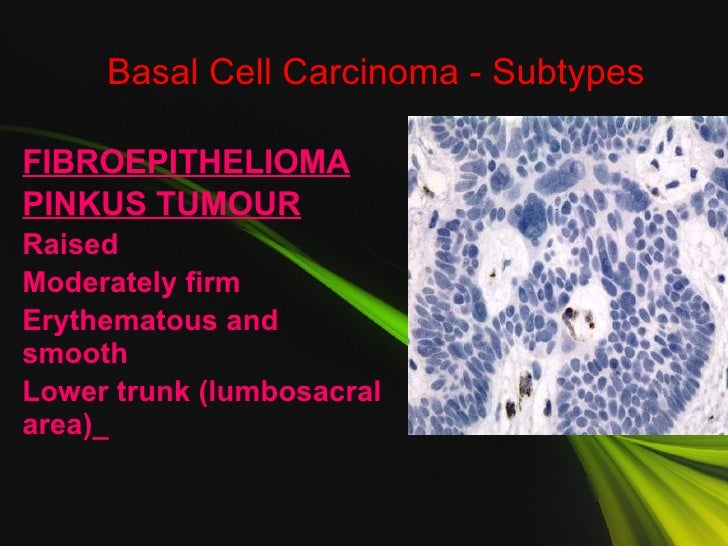 Basal Cell Carcinoma - Subtypes

FIBROEPITHELIOMA
PINKUS TUMOUR
Raised
Moderately firm
Erythematous and smooth
Lower trunk (lumbosacral area)_